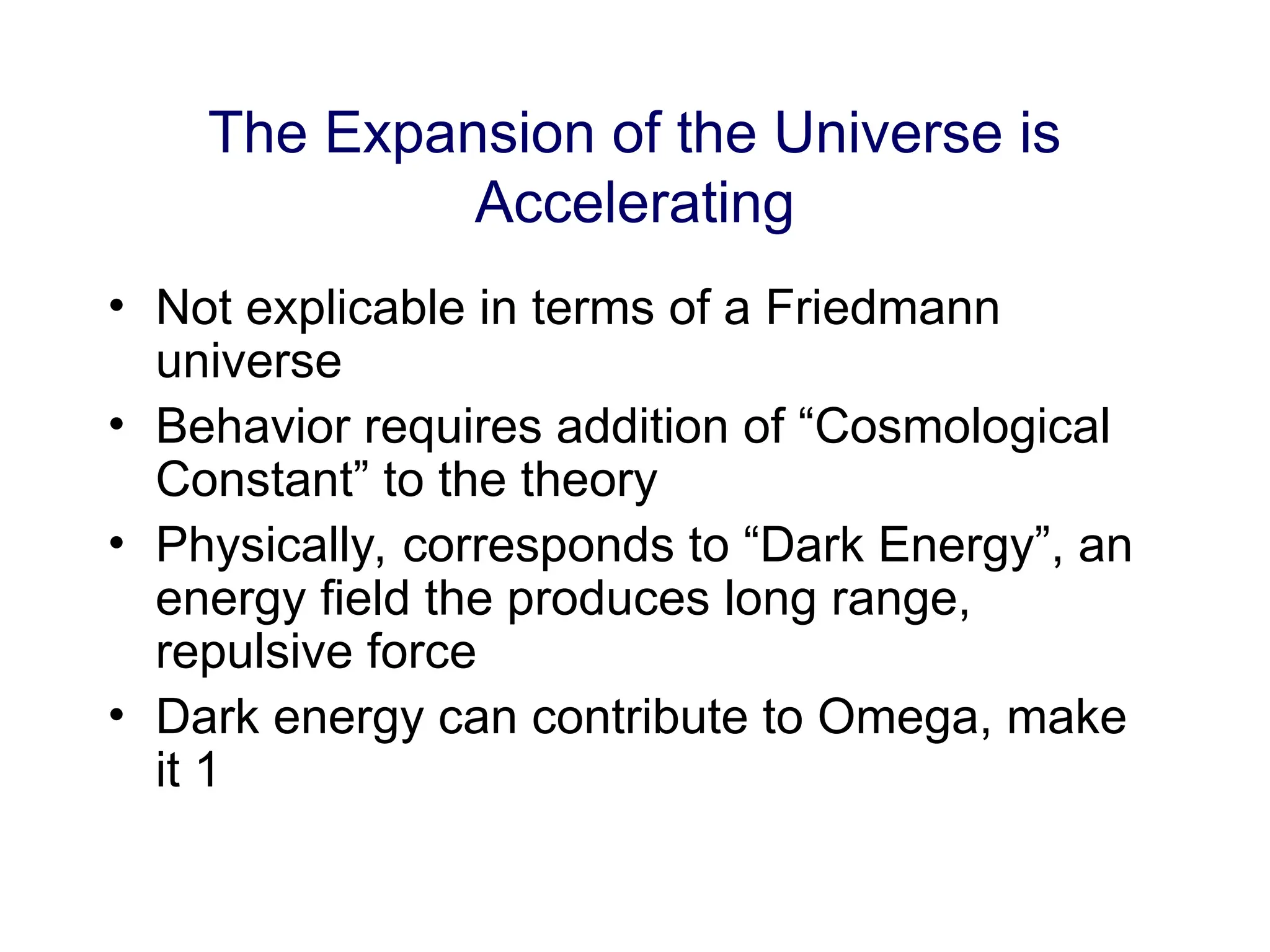 The Expansion of the Universe is Accelerating

• Not explicable in terms of a Friedmann universe
• Behavior requires addition of “Cosmological Constant” to the theory
• Physically, corresponds to “Dark Energy”, an energy field the produces long range, repulsive force
• Dark energy can contribute to Omega, make it 1